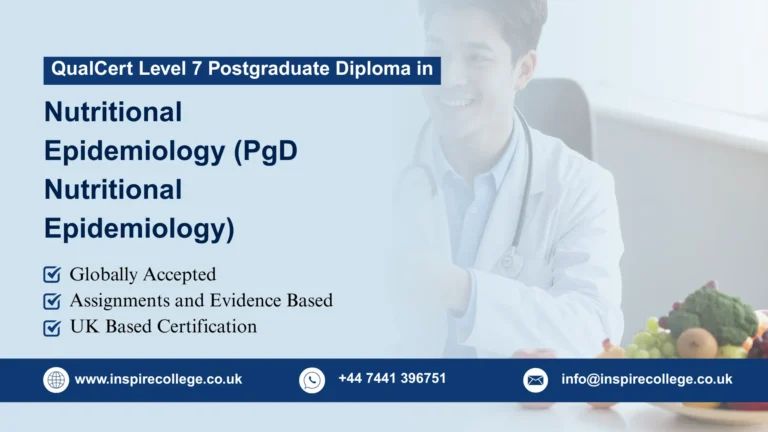 QualCert Level 7 Postgraduate Diploma in

Nutritional Epidemiology (PgD Nutritional Epidemiology)

Globally Accepted
Assignments and Evidence Based
UK Based Certification

www.inspirecollege.co.uk
+44 7441 396751
info@inspirecollege.co.uk